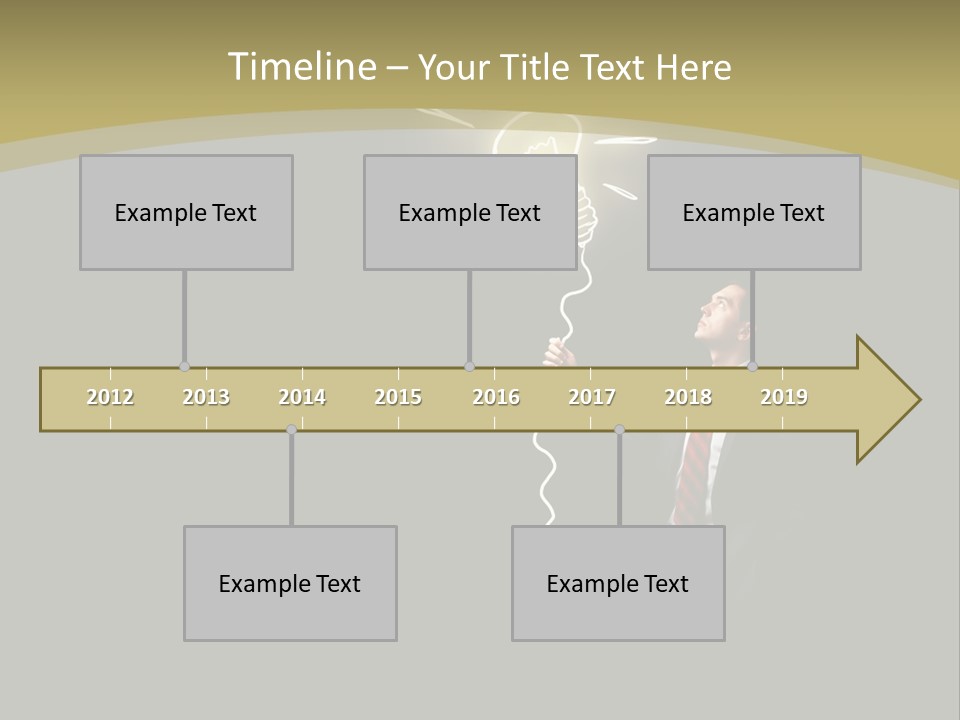 Timeline – Your Title Text Here

Example Text

Example Text

Example Text

2012 2013 2014 2015 2016 2017 2018 2019

Example Text

Example Text